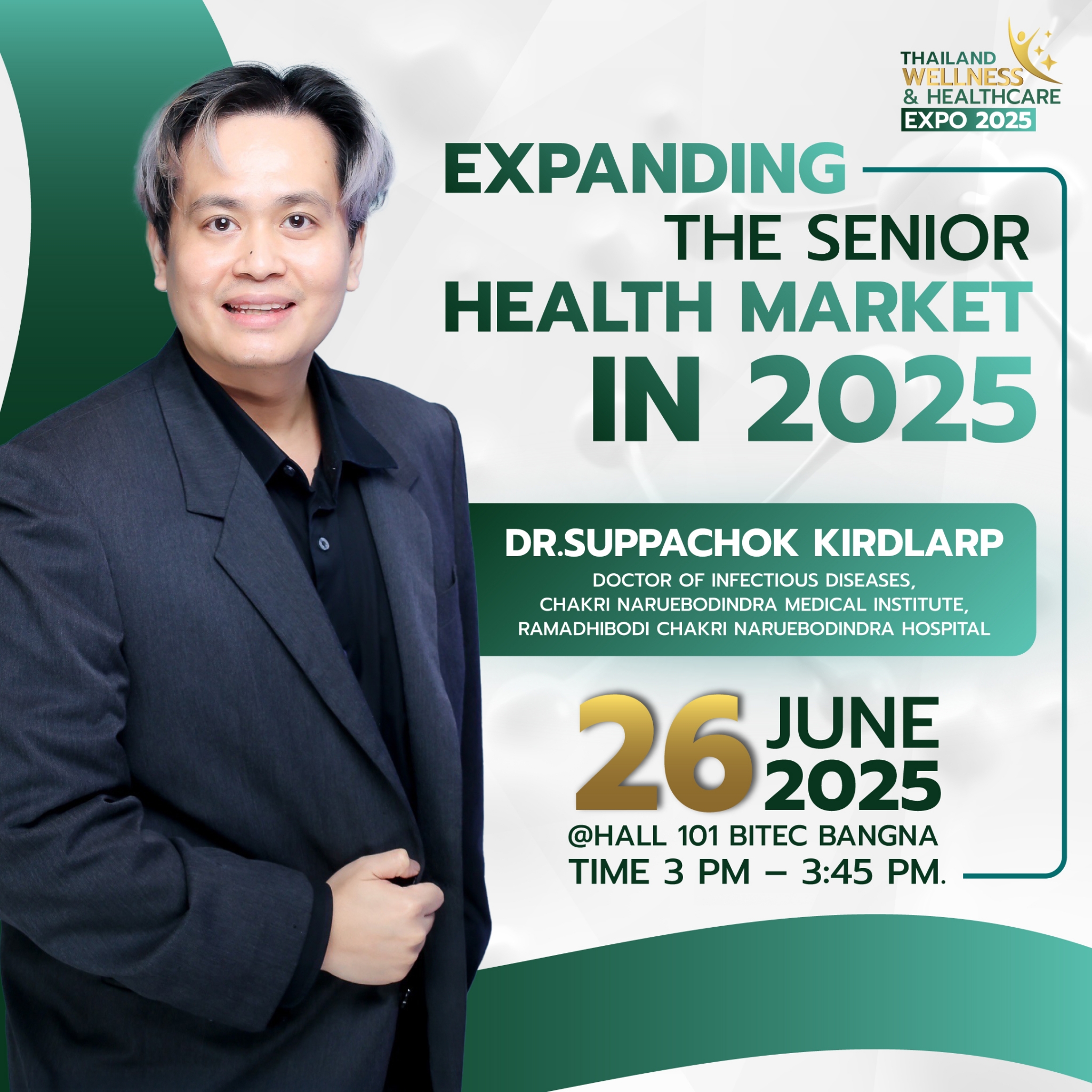 THAILAND WELLNESS & HEALTHCARE EXPO 2025

EXPANDING THE SENIOR HEALTH MARKET IN 2025

DR.SUPPACHOK KIRDLARP
DOCTOR OF INFECTIOUS DISEASES, CHAKRI NARUEBODINDRA MEDICAL INSTITUTE, RAMADHIBODI CHAKRI NARUEBODINDRA HOSPITAL

26 JUNE 2025
@HALL 101 BITEC BANGNA
TIME 3 PM – 3:45 PM.